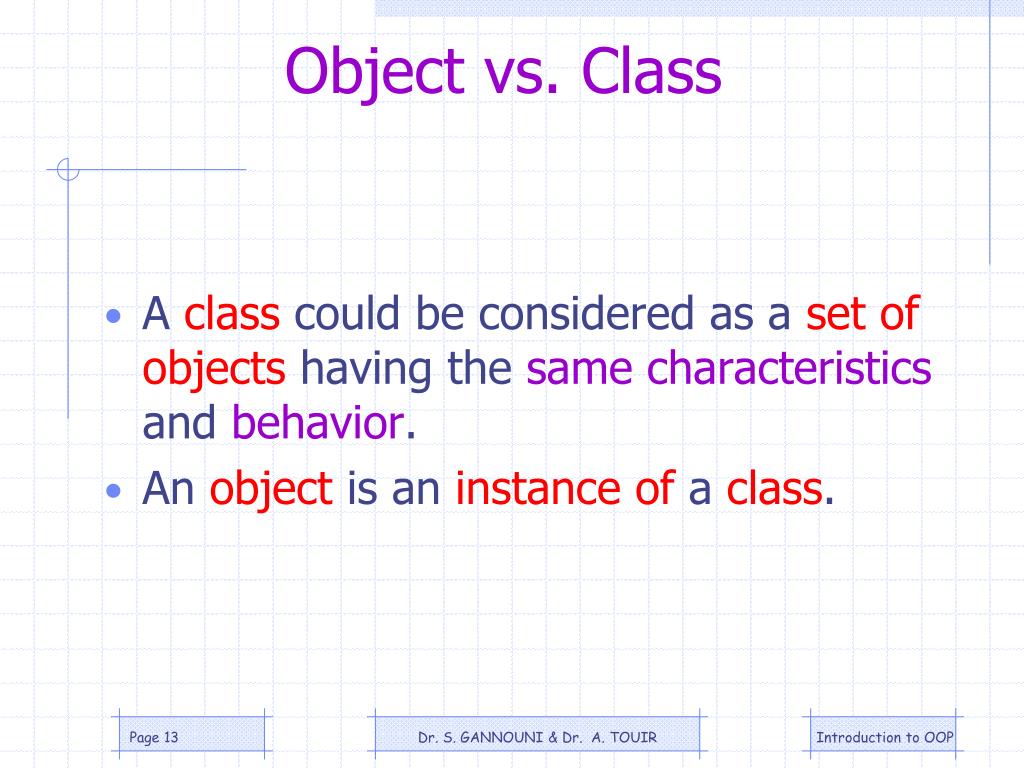 Object vs. Class

• A class could be considered as a set of objects having the same characteristics and behavior.
• An object is an instance of a class.

Page 13

Dr. S. GANNOUNI & Dr. A. TOUIR

Introduction to OOP